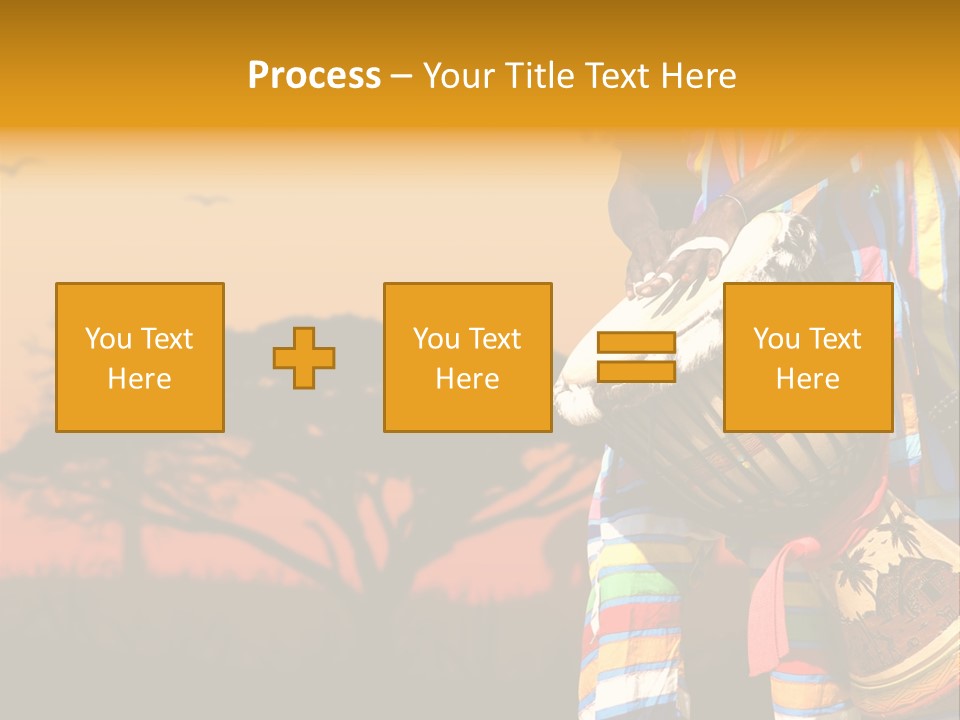 Process – Your Title Text Here

You Text Here

You Text Here

You Text Here